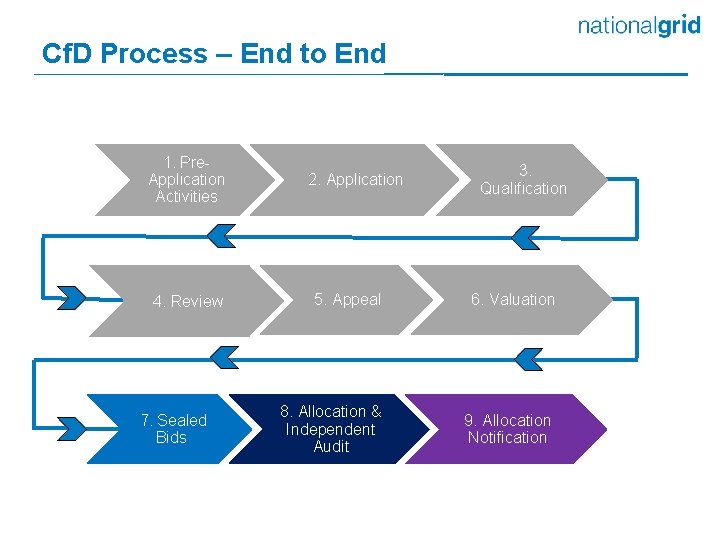 nationalgrid

CfD Process – End to End

1. Pre-Application Activities

2. Application

3. Qualification

4. Review

5. Appeal

6. Valuation

7. Sealed Bids

8. Allocation & Independent Audit

9. Allocation Notification